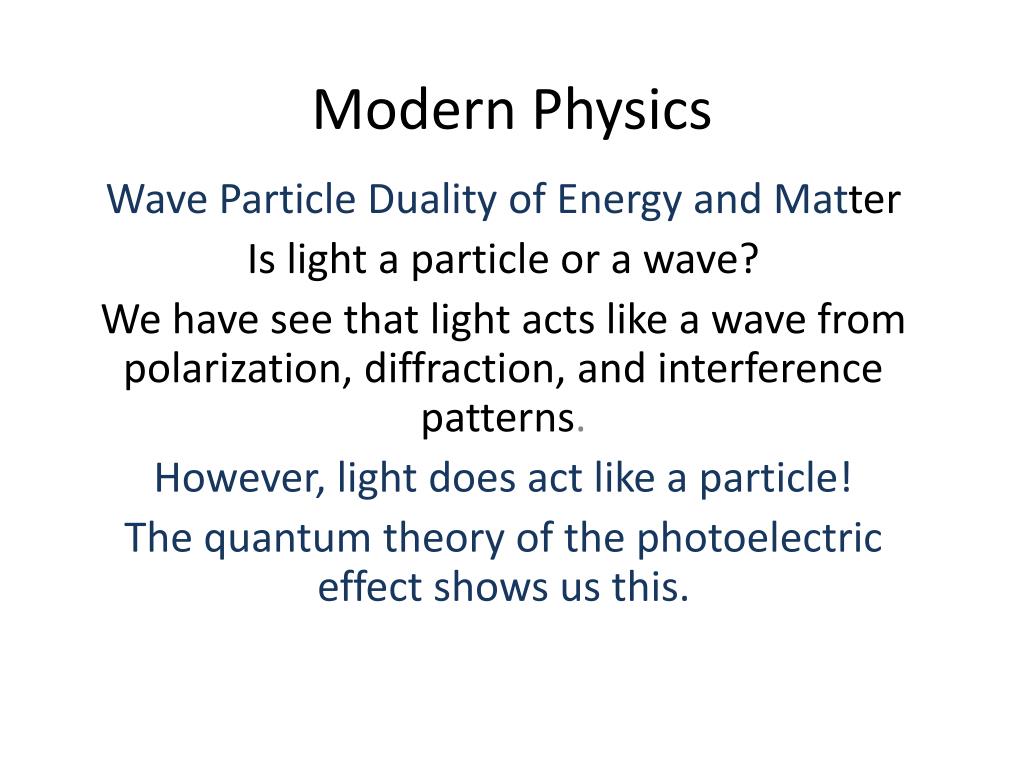 Modern Physics

Wave Particle Duality of Energy and Matter

Is light a particle or a wave?

We have see that light acts like a wave from polarization, diffraction, and interference patterns.

However, light does act like a particle!

The quantum theory of the photoelectric effect shows us this.